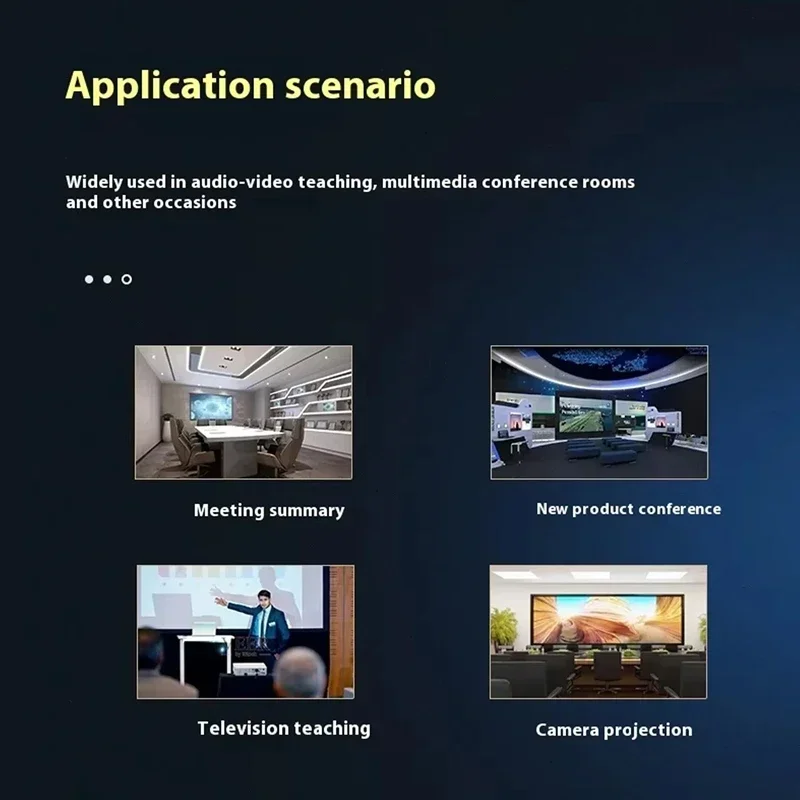 Application scenario

Widely used in audio-video teaching, multimedia conference rooms and other occasions

Meeting summary

New product conference

Television teaching

Camera projection